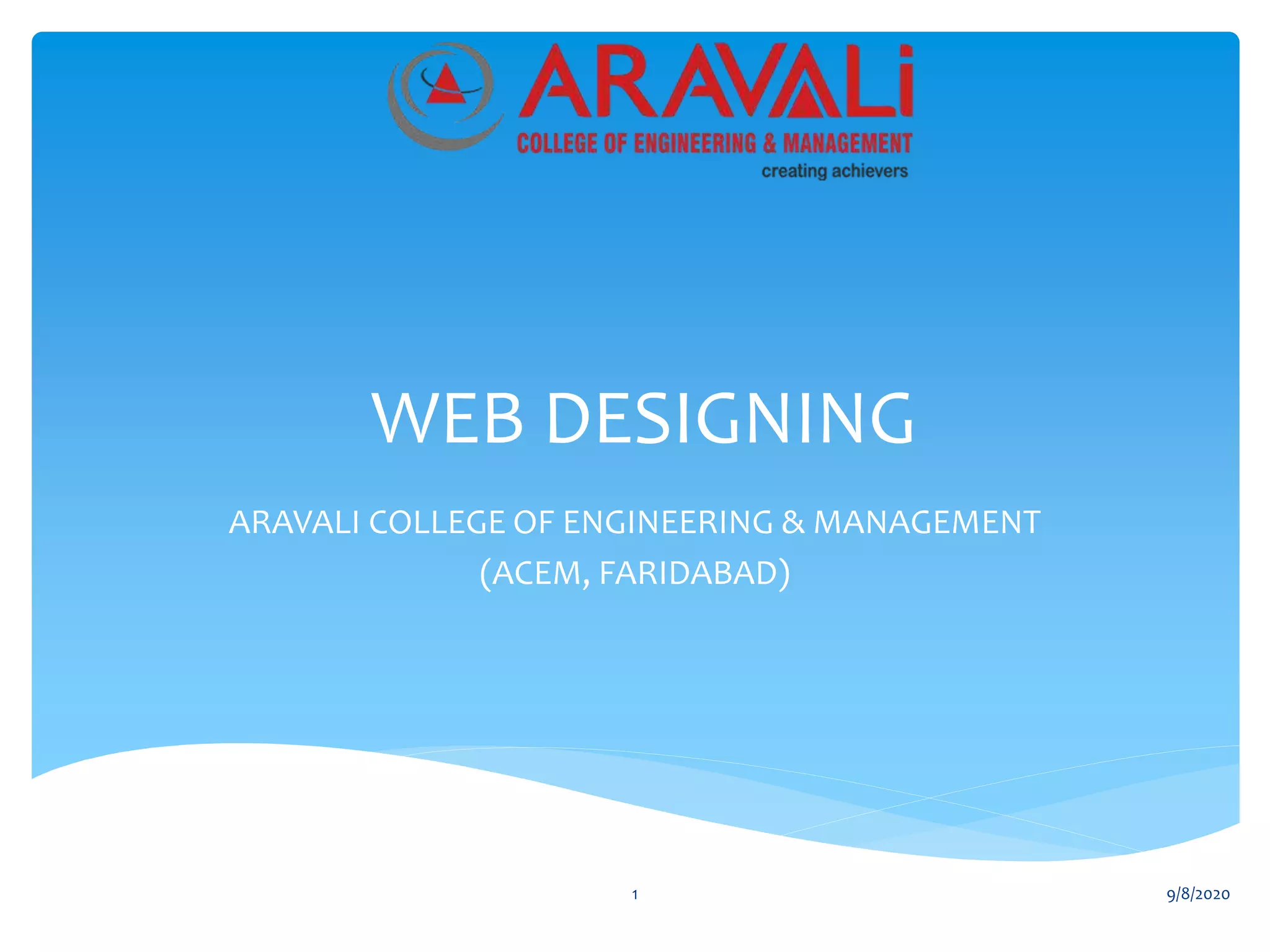 ARAVALi
COLLEGE OF ENGINEERING & MANAGEMENT
creating achievers

WEB DESIGNING

ARAVALI COLLEGE OF ENGINEERING & MANAGEMENT
(ACEM, FARIDABAD)

1

9/8/2020